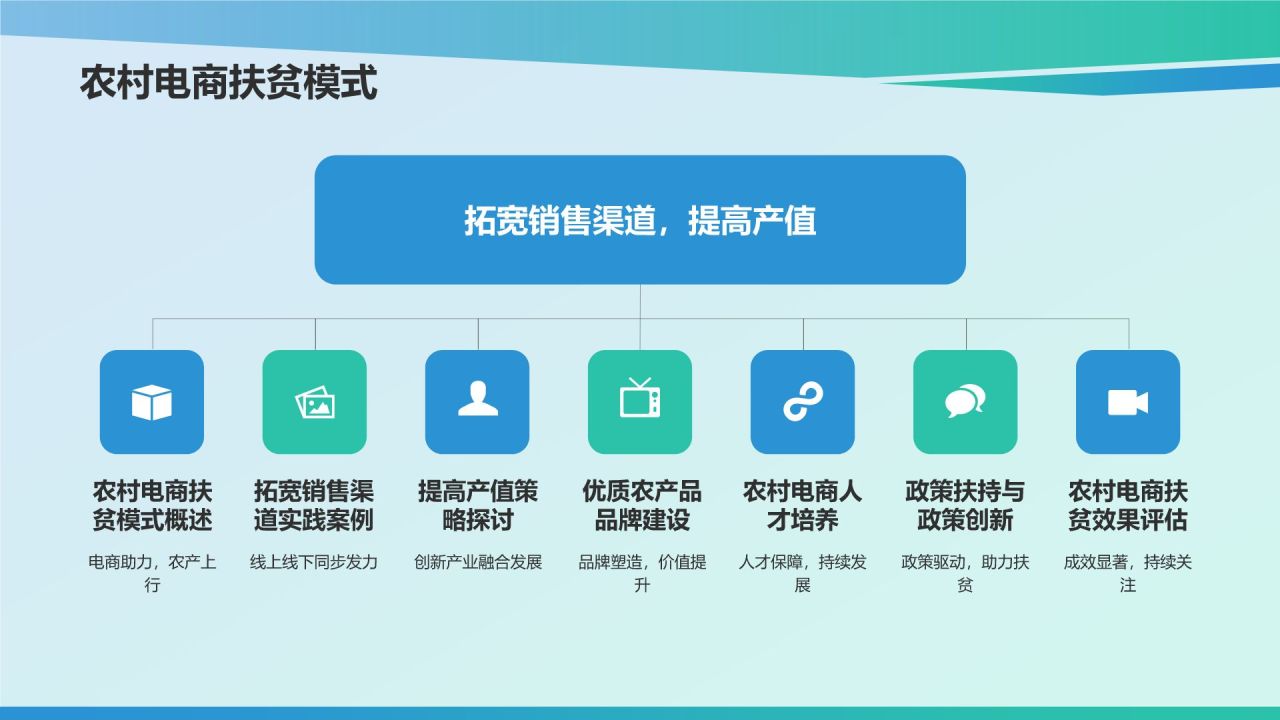 农村电商扶贫模式

拓宽销售渠道，提高产值

农村电商扶贫模式概述

电商助力，农产上行

拓宽销售渠道实践案例

线上线下同步发力

提高产值策略探讨

创新产业融合发展

优质农产品品牌建设

品牌塑造，价值提升

农村电商人才培养

人才保障，持续发展

政策扶持与政策创新

政策驱动，助力扶贫

农村电商扶贫效果评估

成效显著，持续关注